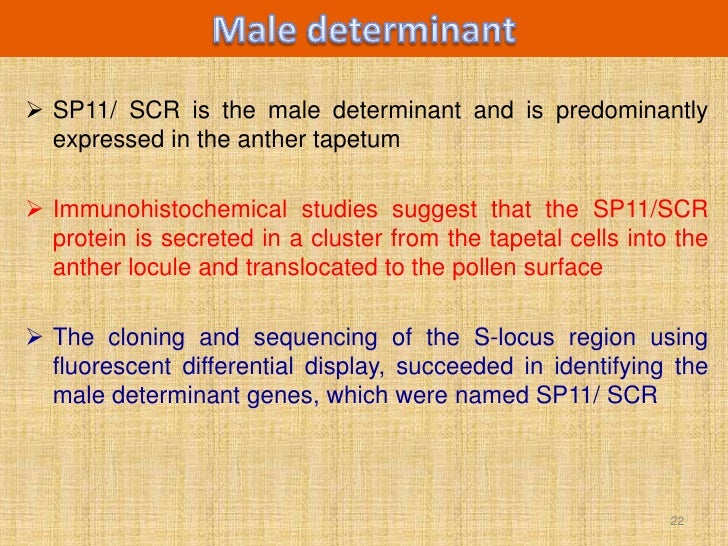 Male determinant

➢ SP11/ SCR is the male determinant and is predominantly expressed in the anther tapetum

➢ Immunohistochemical studies suggest that the SP11/SCR protein is secreted in a cluster from the tapetal cells into the anther locule and translocated to the pollen surface

➢ The cloning and sequencing of the S-locus region using fluorescent differential display, succeeded in identifying the male determinant genes, which were named SP11/ SCR

22